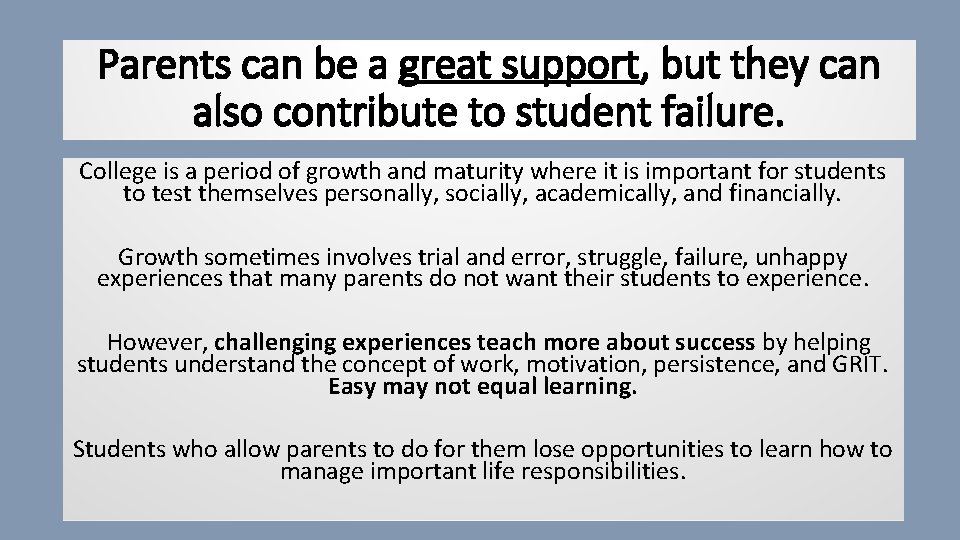 Parents can be a great support, but they can also contribute to student failure.

College is a period of growth and maturity where it is important for students to test themselves personally, socially, academically, and financially.

Growth sometimes involves trial and error, struggle, failure, unhappy experiences that many parents do not want their students to experience.

However, challenging experiences teach more about success by helping students understand the concept of work, motivation, persistence, and GRIT. Easy may not equal learning.

Students who allow parents to do for them lose opportunities to learn how to manage important life responsibilities.